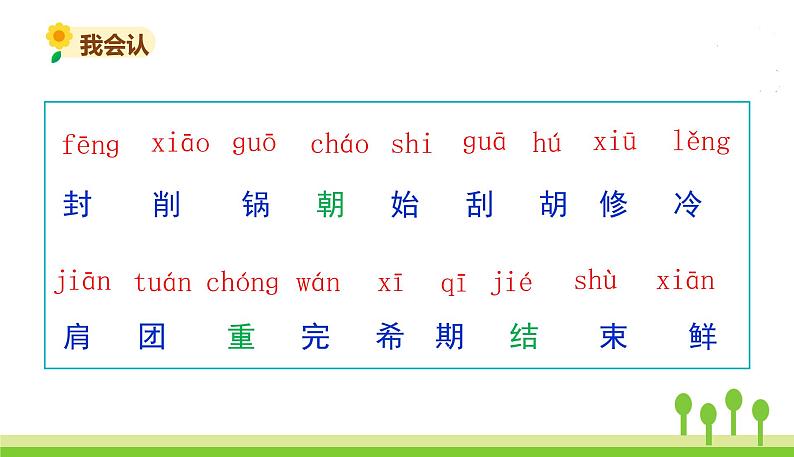 我会认

fēng xiāo guō cháo shi guā hú xiū lěng
封 削 锅 朝 始 刮 胡 修 冷

jiān tuán chóng wán xī qī jié shù xiān
肩 团 重 完 希 期 结 束 鲜